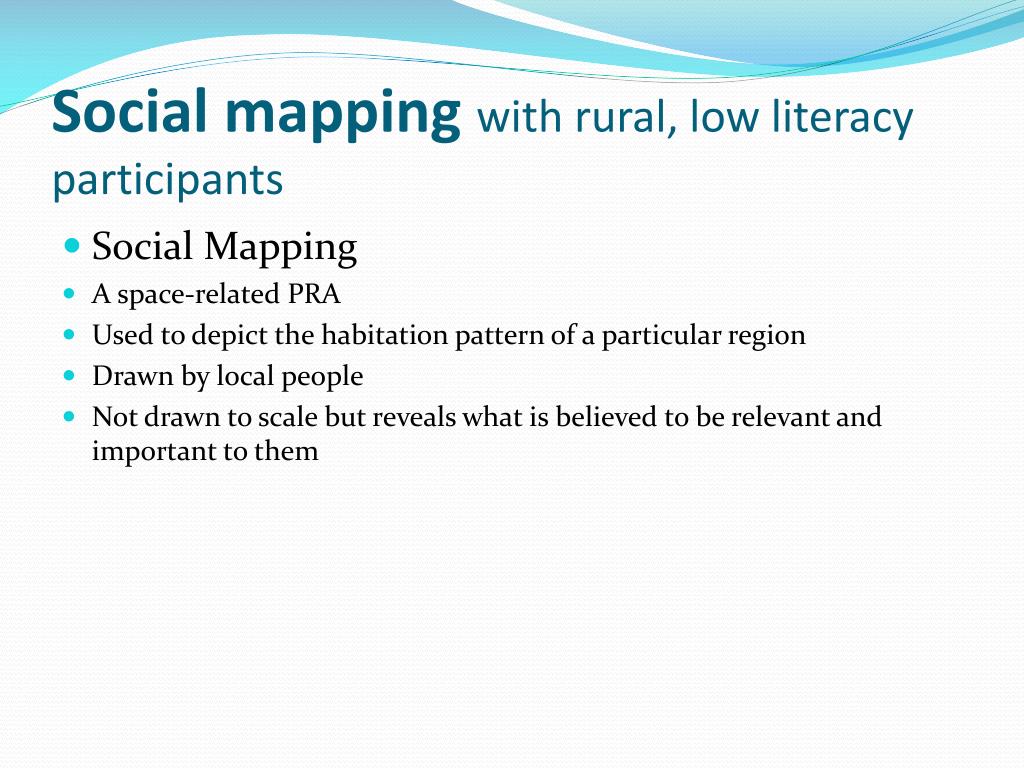 Social mapping with rural, low literacy participants

- Social Mapping
- A space-related PRA
- Used to depict the habitation pattern of a particular region
- Drawn by local people
- Not drawn to scale but reveals what is believed to be relevant and important to them